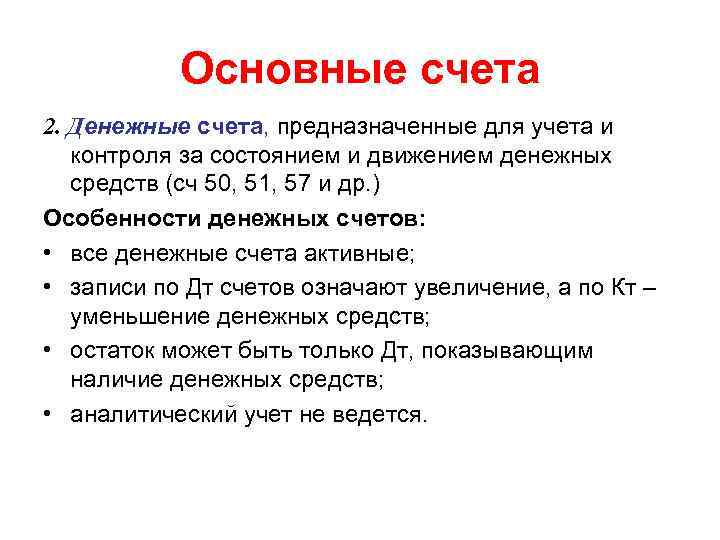 Основные счета

2. Денежные счета, предназначенные для учета и контроля за состоянием и движением денежных средств (сч 50, 51, 57 и др.)

Особенности денежных счетов:

• все денежные счета активные;
• записи по Дт счетов означают увеличение, а по Кт – уменьшение денежных средств;
• остаток может быть только Дт, показывающим наличие денежных средств;
• аналитический учет не ведется.